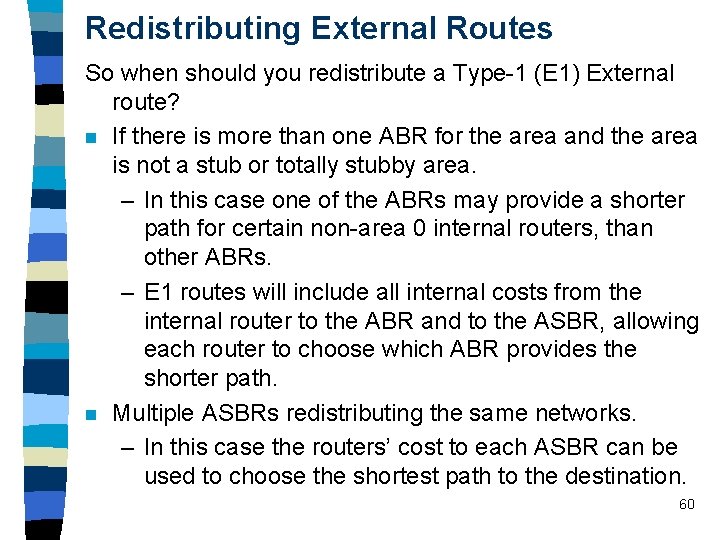 Redistributing External Routes

So when should you redistribute a Type-1 (E1) External route?

- If there is more than one ABR for the area and the area is not a stub or totally stubby area.
  – In this case one of the ABRs may provide a shorter path for certain non-area 0 internal routers, than other ABRs.
  – E1 routes will include all internal costs from the internal router to the ABR and to the ASBR, allowing each router to choose which ABR provides the shorter path.
- Multiple ASBRs redistributing the same networks.
  – In this case the routers’ cost to each ASBR can be used to choose the shortest path to the destination.

60